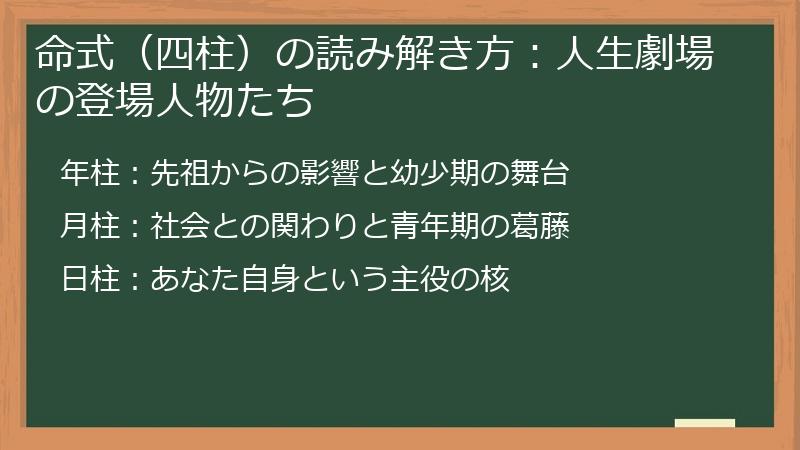 命式（四柱）の読み解き方：人生劇場の登場人物たち

年柱：先祖からの影響と幼少期の舞台

月柱：社会との関わりと青年期の葛藤

日柱：あなた自身という主役の核